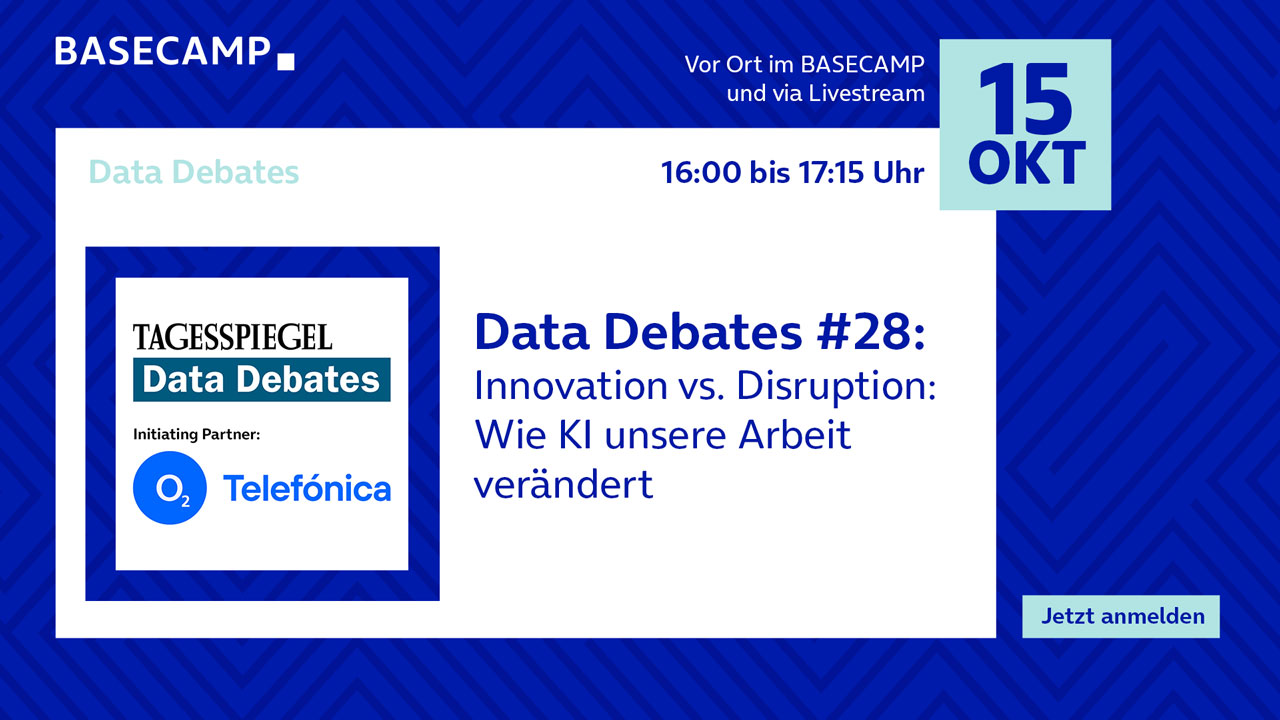 BASECAMP

Vor Ort im BASECAMP und via Livestream

15 OKT

Data Debates

16:00 bis 17:15 Uhr

TAGESSPIEGEL
Data Debates

Initiating Partner:

$O_2$ Telefónica

Data Debates #28:
Innovation vs. Disruption: Wie KI unsere Arbeit verändert

Jetzt anmelden